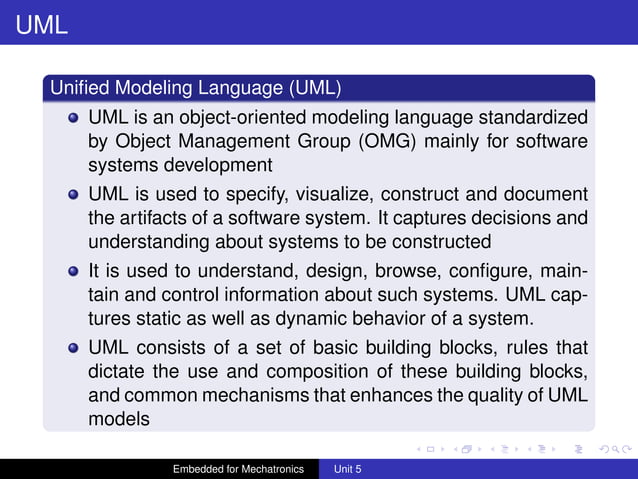 UML

Unified Modeling Language (UML)

- UML is an object-oriented modeling language standardized by Object Management Group (OMG) mainly for software systems development
- UML is used to specify, visualize, construct and document the artifacts of a software system. It captures decisions and understanding about systems to be constructed
- It is used to understand, design, browse, configure, maintain and control information about such systems. UML captures static as well as dynamic behavior of a system.
- UML consists of a set of basic building blocks, rules that dictate the use and composition of these building blocks, and common mechanisms that enhances the quality of UML models

Embedded for Mechatronics Unit 5